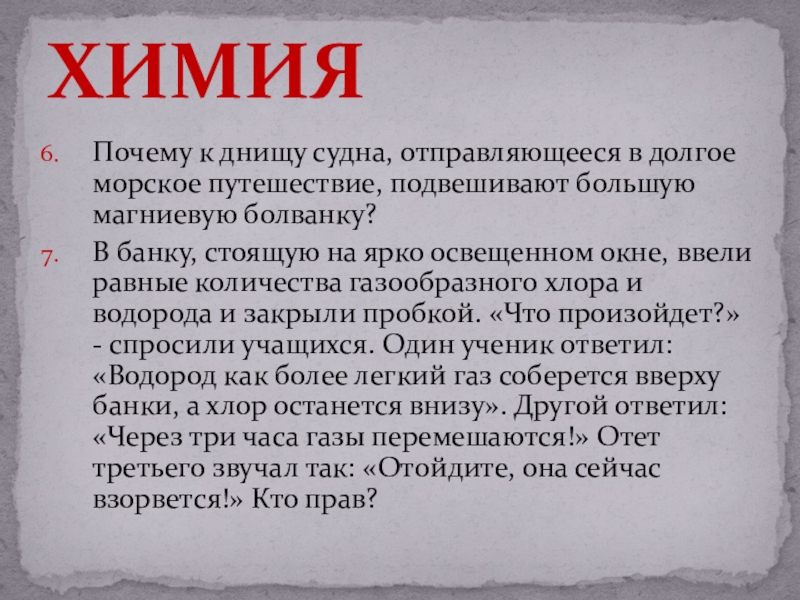 ХИМИЯ

6. Почему к днищу судна, отправляющееся в долгое морское путешествие, подвешивают большую магниевую болванку?

7. В банку, стоящую на ярко освещенном окне, ввели равные количества газообразного хлора и водорода и закрыли пробкой. «Что произойдет?» - спросили учащихся. Один ученик ответил: «Водород как более легкий газ соберется вверху банки, а хлор останется внизу». Другой ответил: «Через три часа газы перемешаются!» Отет третьего звучал так: «Отойдите, она сейчас взорвется!» Кто прав?